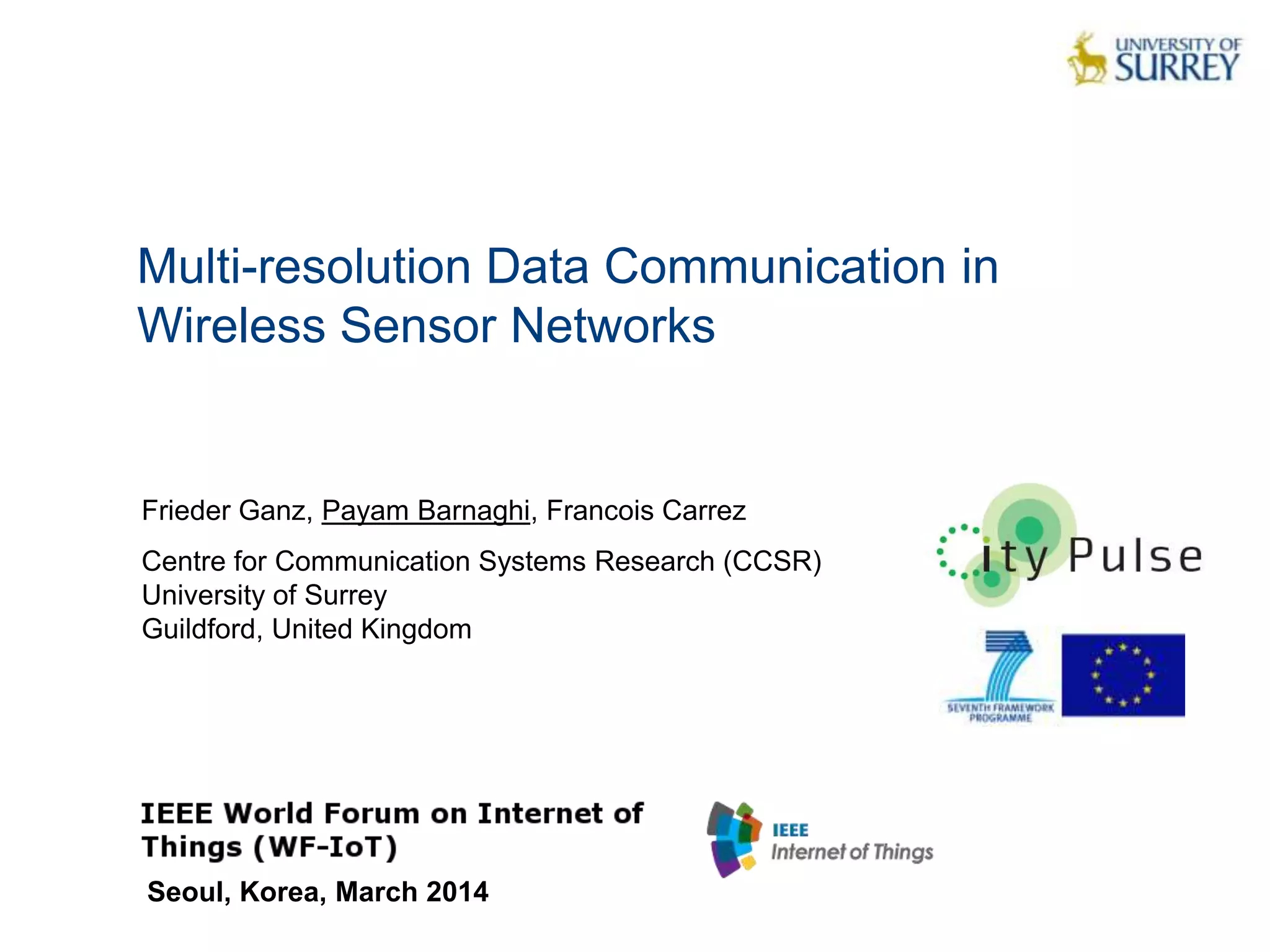 UNIVERSITY OF SURREY

Multi-resolution Data Communication in Wireless Sensor Networks

Frieder Ganz, Payam Barnaghi, Francois Carrez

Centre for Communication Systems Research (CCSR)
University of Surrey
Guildford, United Kingdom

ity Pulse

SEVENTH FRAMEWORK PROGRAMME

IEEE World Forum on Internet of Things (WF-IoT)

Seoul, Korea, March 2014

IEEE
Internet of Things